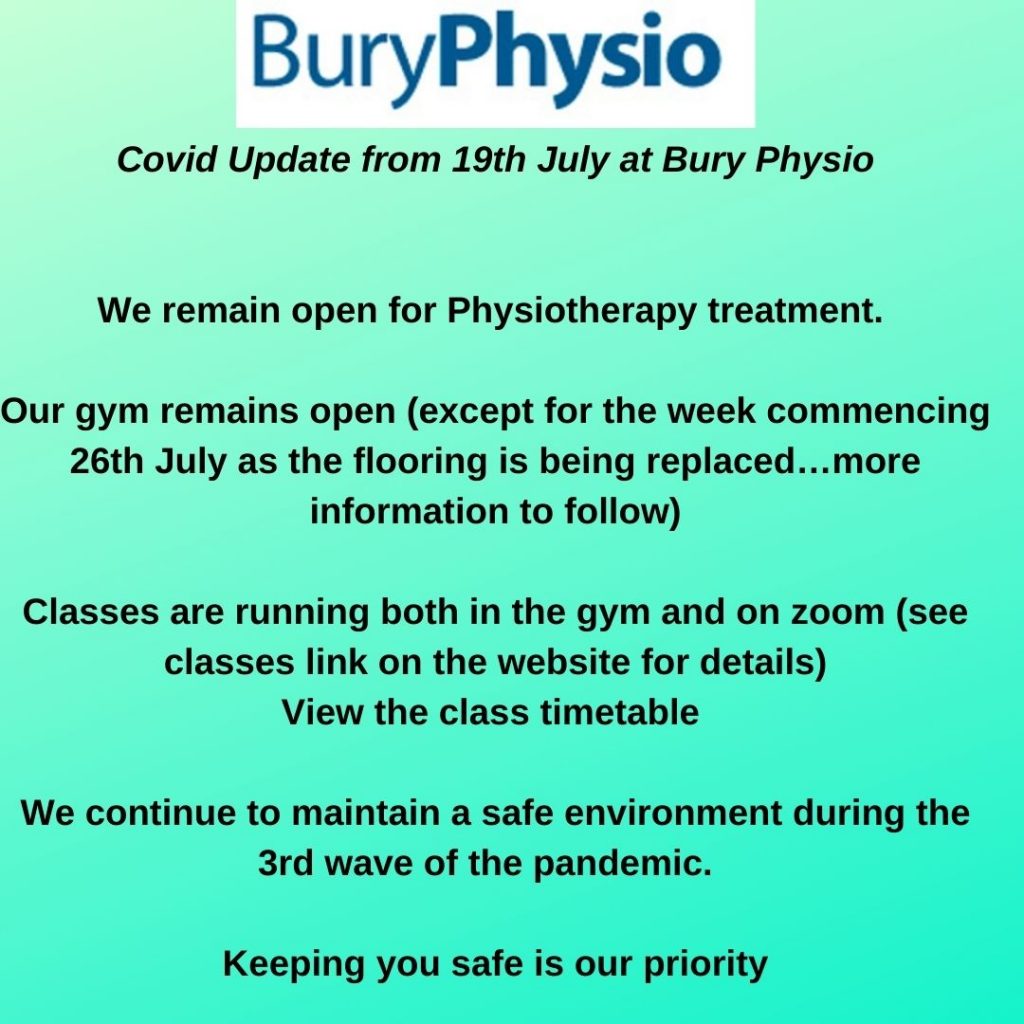 BuryPhysio

Covid Update from 19th July at Bury Physio

We remain open for Physiotherapy treatment.

Our gym remains open (except for the week commencing 26th July as the flooring is being replaced…more information to follow)

Classes are running both in the gym and on zoom (see classes link on the website for details)
View the class timetable

We continue to maintain a safe environment during the 3rd wave of the pandemic.

Keeping you safe is our priority